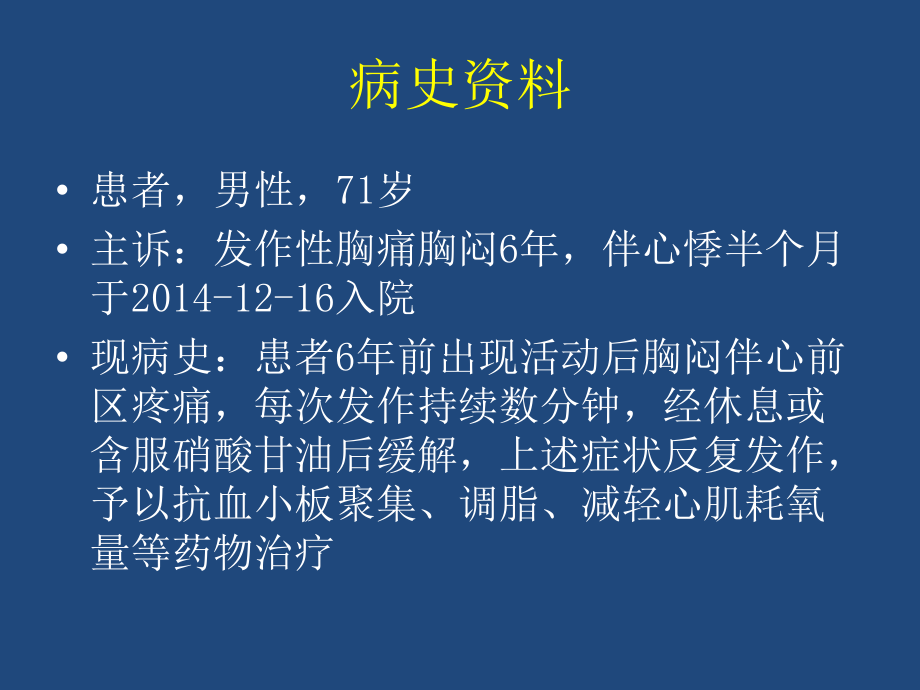 病史资料

• 患者，男性，71岁

• 主诉：发作性胸痛胸闷6年，伴心悸半个月于2014-12-16入院

• 现病史：患者6年前出现活动后胸闷伴心前区疼痛，每次发作持续数分钟，经休息或含服硝酸甘油后缓解，上述症状反复发作，予以抗血小板聚集、调脂、减轻心肌耗氧量等药物治疗